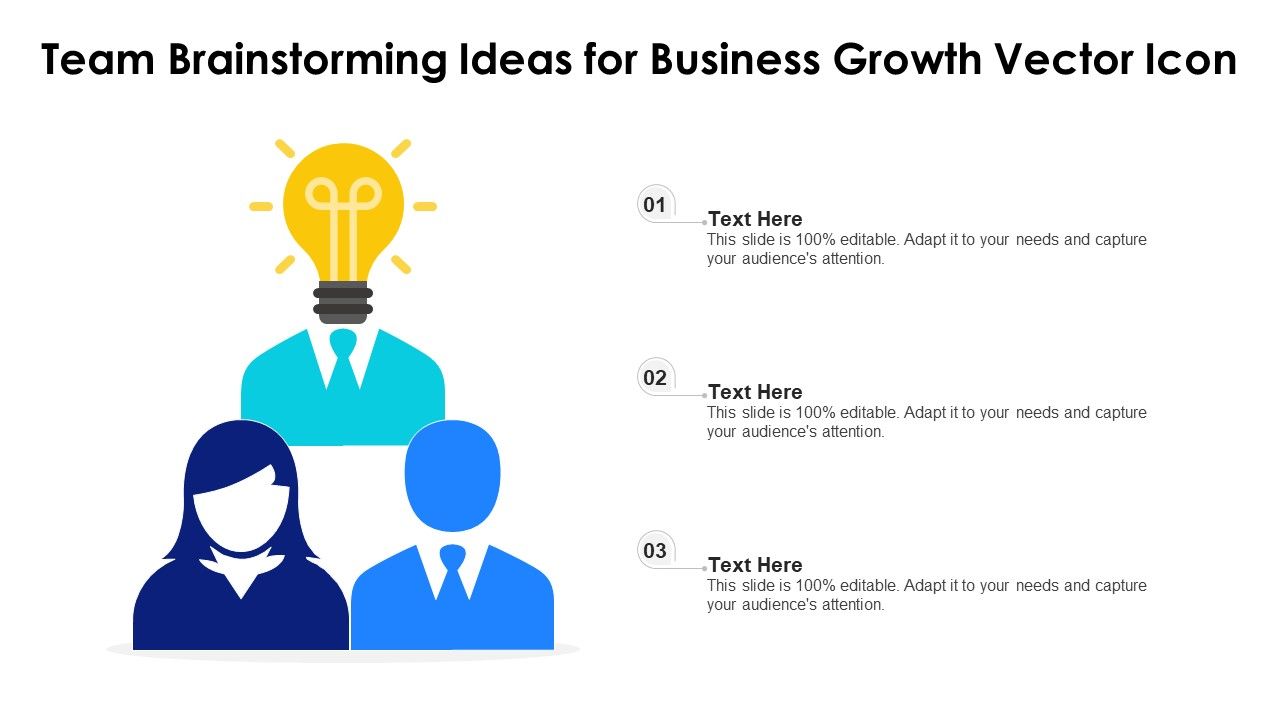 Team Brainstorming Ideas for Business Growth Vector Icon

01

Text Here

This slide is 100% editable. Adapt it to your needs and capture your audience's attention.

02

Text Here

This slide is 100% editable. Adapt it to your needs and capture your audience's attention.

03

Text Here

This slide is 100% editable. Adapt it to your needs and capture your audience's attention.